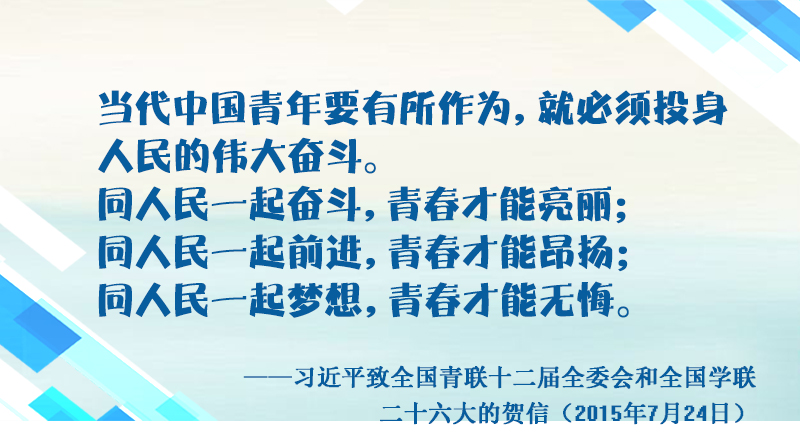 当代中国青年要有所作为，就必须投身人民的伟大奋斗。
同人民一起奋斗，青春才能亮丽；
同人民一起前进，青春才能昂扬；
同人民一起梦想，青春才能无悔。

——习近平致全国青联十二届全委会和全国学联二十六大的贺信（2015年7月24日）